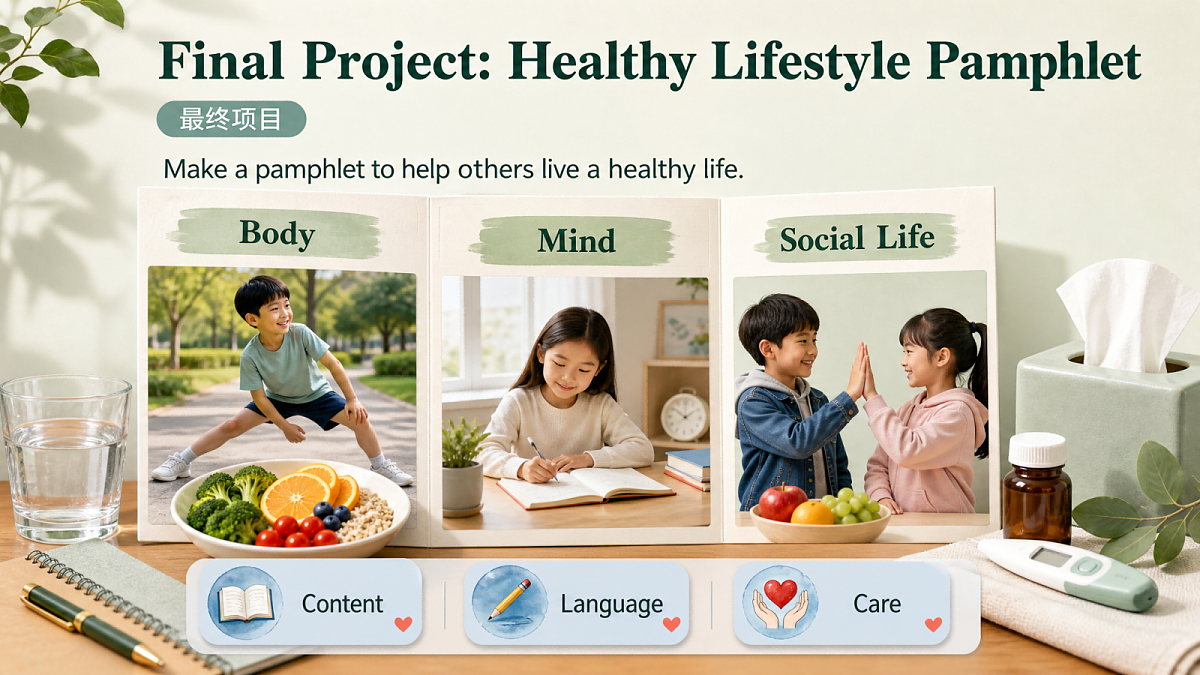 Final Project: Healthy Lifestyle Pamphlet

最终项目

Make a pamphlet to help others live a healthy life.

Body

Mind

Social Life

Content

Language

Care